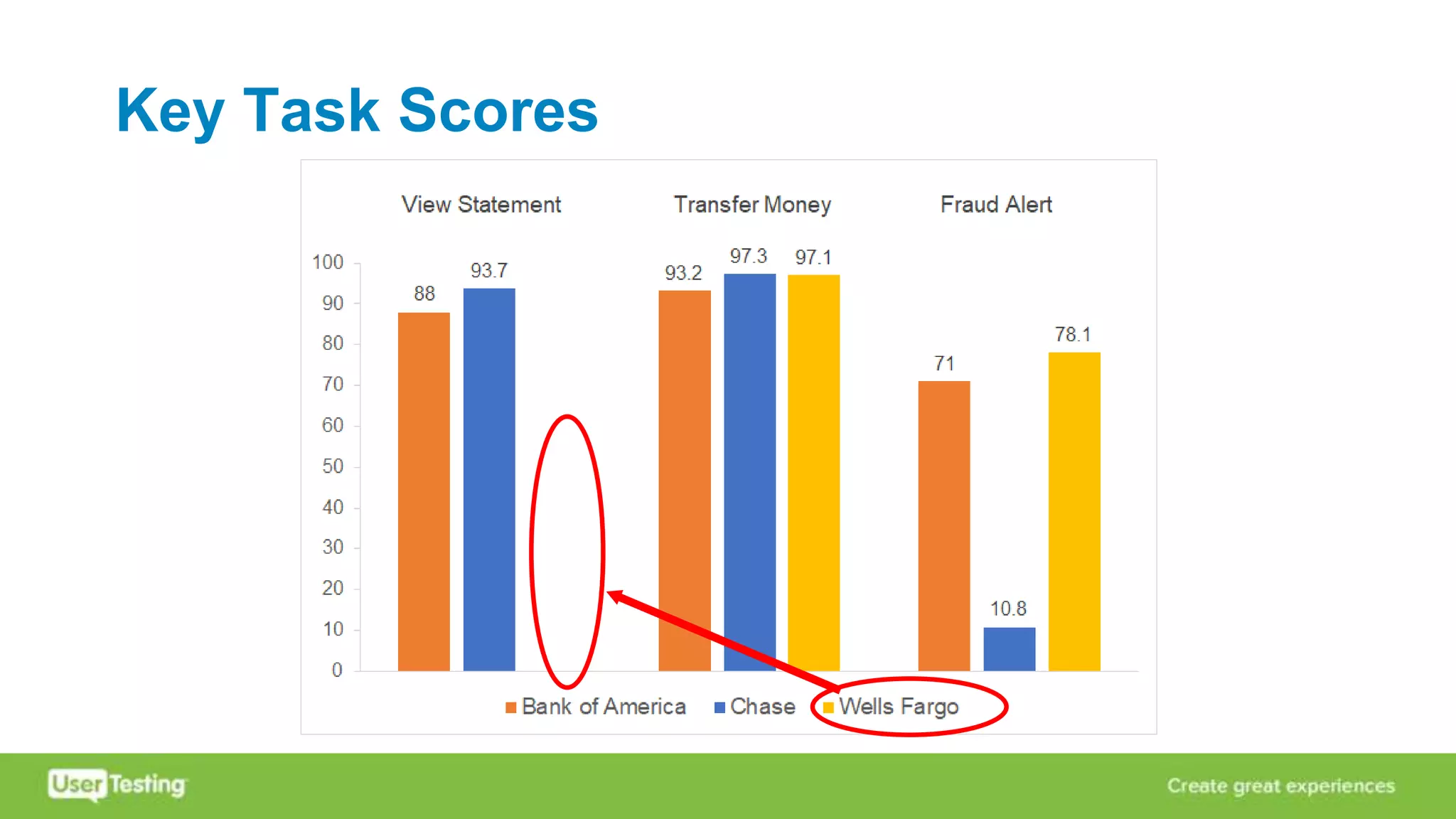 Key Task Scores

View Statement

Transfer Money

Fraud Alert

100
90
80
70
60
50
40
30
20
10
0

88
93.7
93.2
97.3
97.1
71
10.8
78.1

Bank of America Chase Wells Fargo

UserTesting

Create great experiences